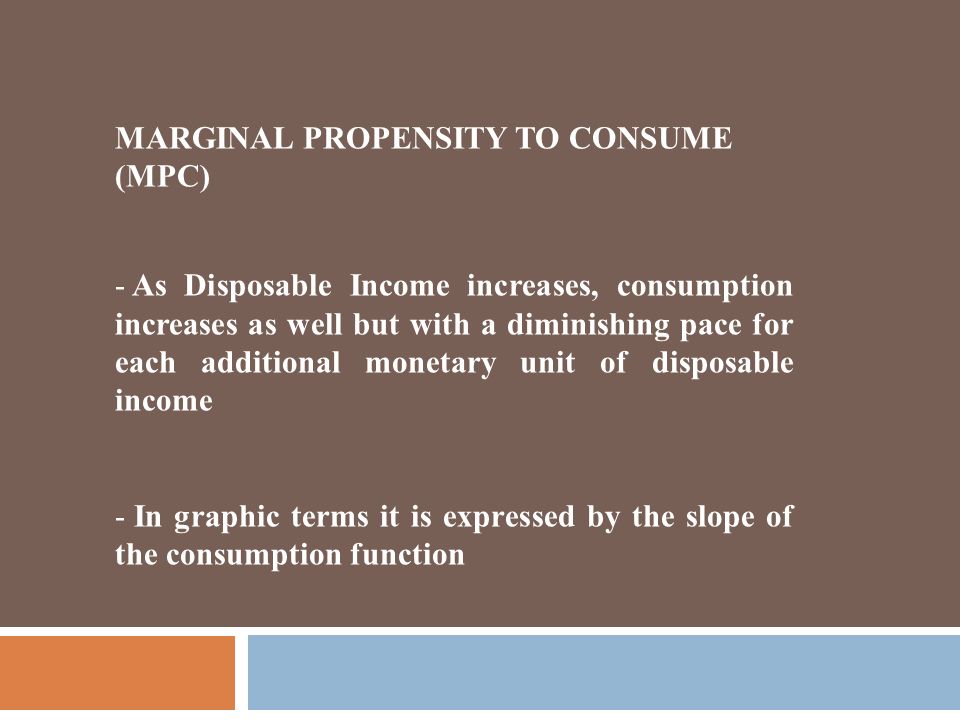 MARGINAL PROPENSITY TO CONSUME (MPC)

- As Disposable Income increases, consumption increases as well but with a diminishing pace for each additional monetary unit of disposable income

- In graphic terms it is expressed by the slope of the consumption function